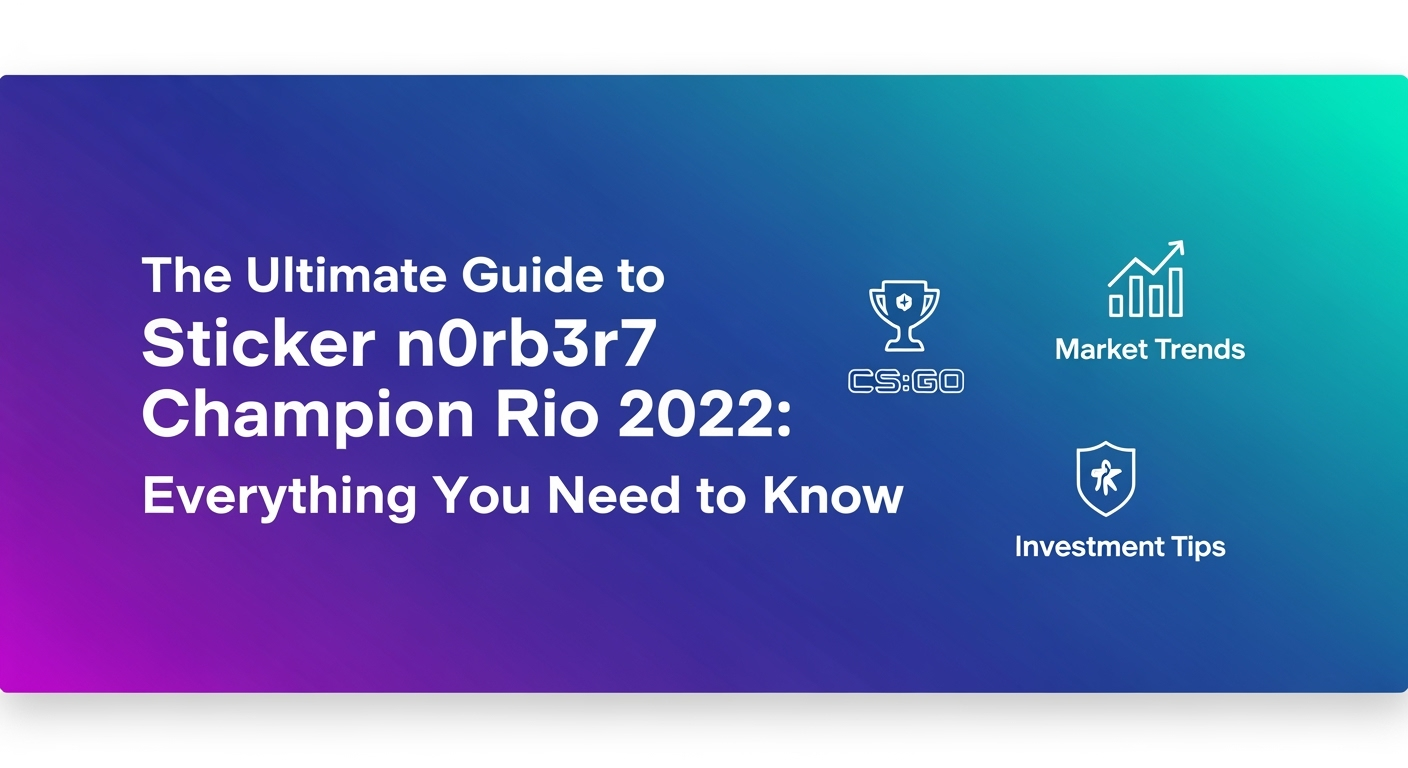 The Ultimate Guide to
Sticker n0rb3r7 Champion Rio 2022:
Everything You Need to Know

CS:GO

Market Trends

Investment Tips